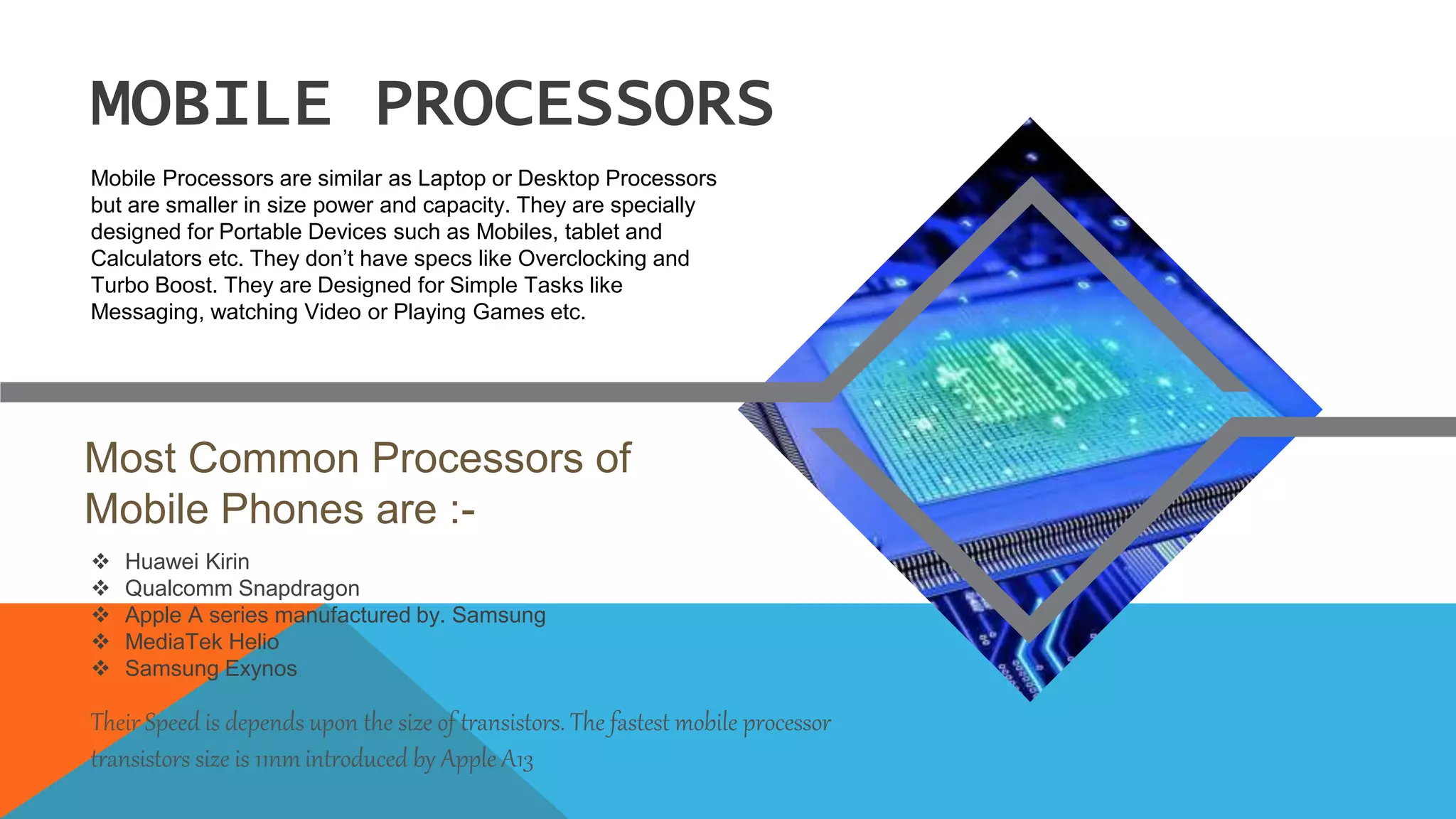 MOBILE PROCESSORS

Mobile Processors are similar as Laptop or Desktop Processors but are smaller in size power and capacity. They are specially designed for Portable Devices such as Mobiles, tablet and Calculators etc. They don't have specs like Overclocking and Turbo Boost. They are Designed for Simple Tasks like Messaging, watching Video or Playing Games etc.

Most Common Processors of Mobile Phones are :-

❖ Huawei Kirin
❖ Qualcomm Snapdragon
❖ Apple A series manufactured by. Samsung
❖ MediaTek Helio
❖ Samsung Exynos

Their Speed is depends upon the size of transistors. The fastest mobile processor transistors size is 11nm introduced by Apple A13